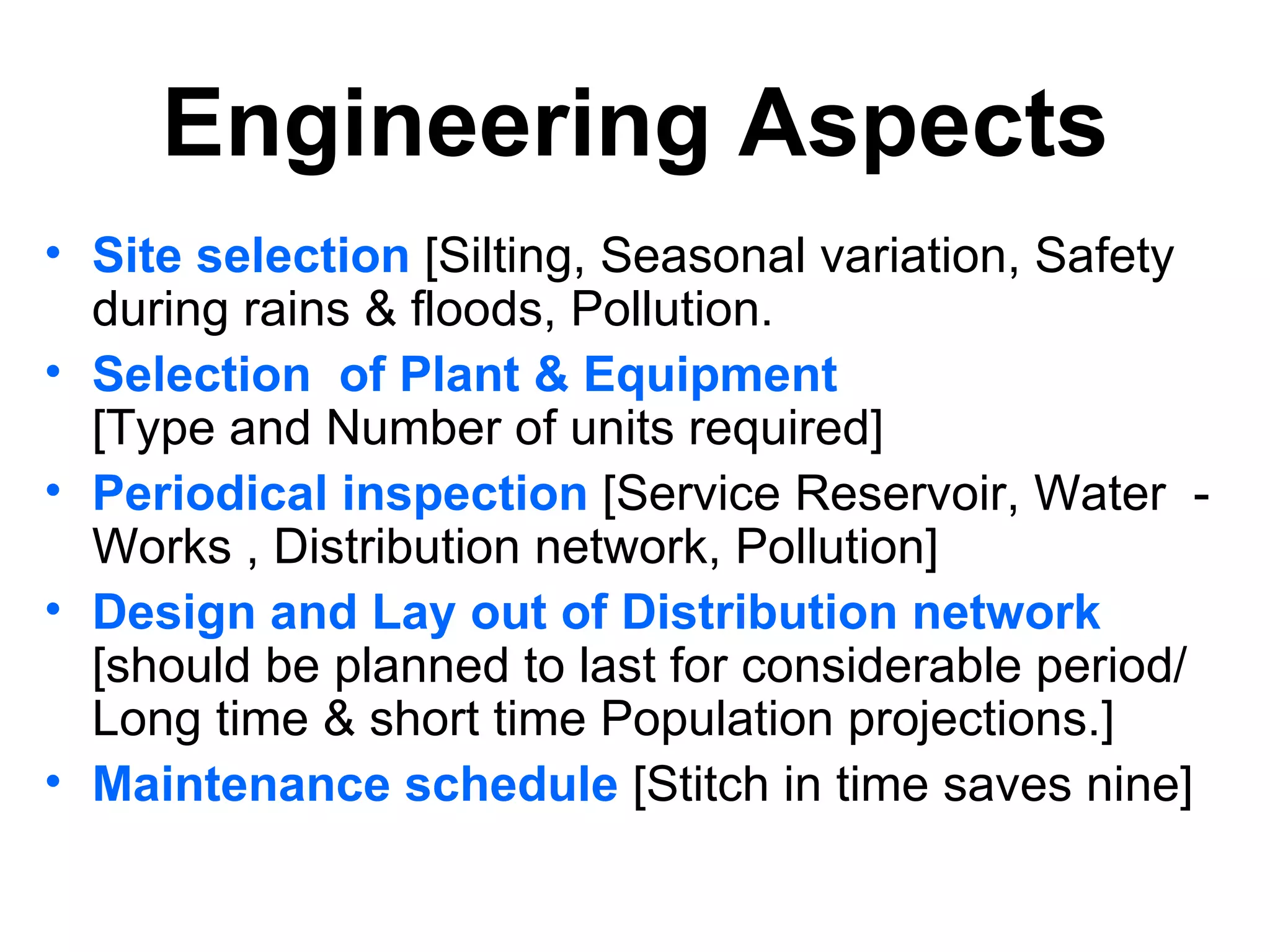 Engineering Aspects

• Site selection [Silting, Seasonal variation, Safety during rains & floods, Pollution.

• Selection of Plant & Equipment [Type and Number of units required]

• Periodical inspection [Service Reservoir, Water - Works , Distribution network, Pollution]

• Design and Lay out of Distribution network [should be planned to last for considerable period/ Long time & short time Population projections.]

• Maintenance schedule [Stitch in time saves nine]